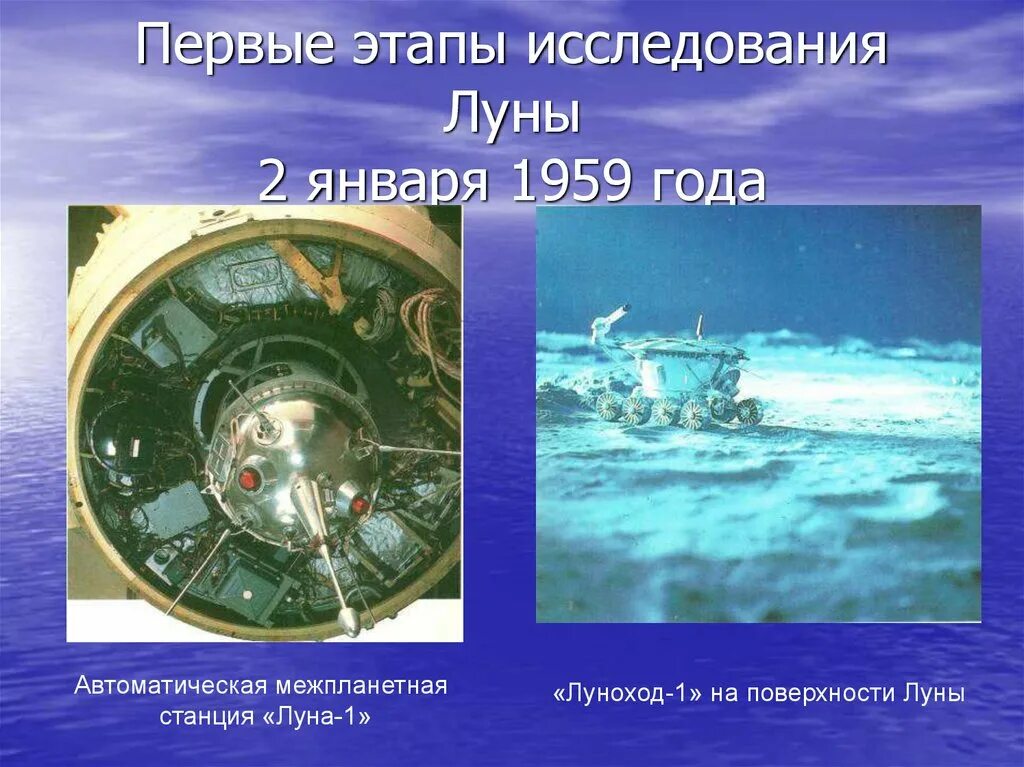 Первые этапы исследования Луны
2 января 1959 года

Автоматическая межпланетная станция «Луна-1»

«Луноход-1» на поверхности Луны